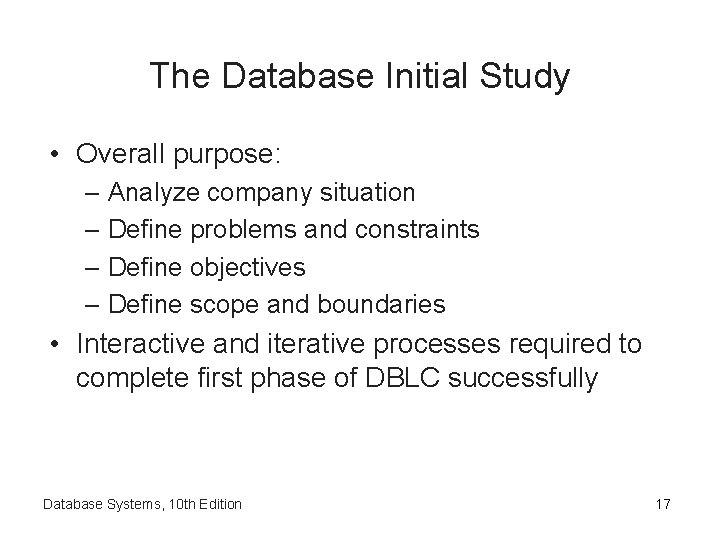 The Database Initial Study

• Overall purpose:
– Analyze company situation
– Define problems and constraints
– Define objectives
– Define scope and boundaries
• Interactive and iterative processes required to complete first phase of DBLC successfully

Database Systems, 10th Edition

17